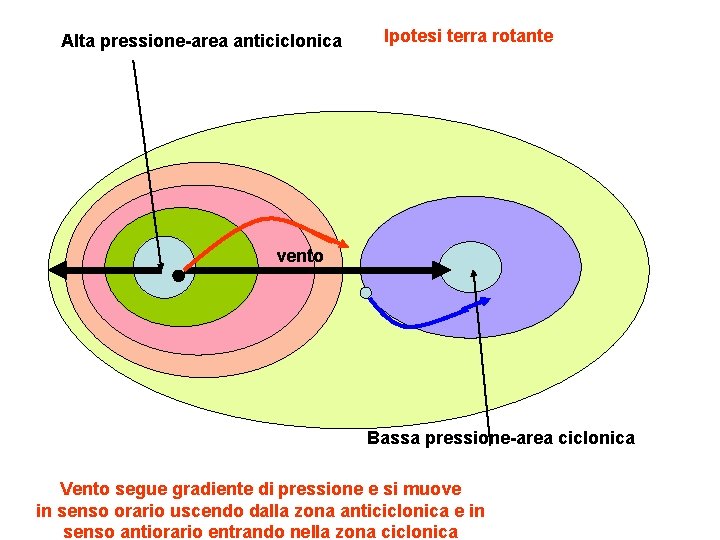 Alta pressione-area anticiclonica

Ipotesi terra rotante

vento

Bassa pressione-area ciclonica

Vento segue gradiente di pressione e si muove in senso orario uscendo dalla zona anticiclonica e in senso antiorario entrando nella zona ciclonica